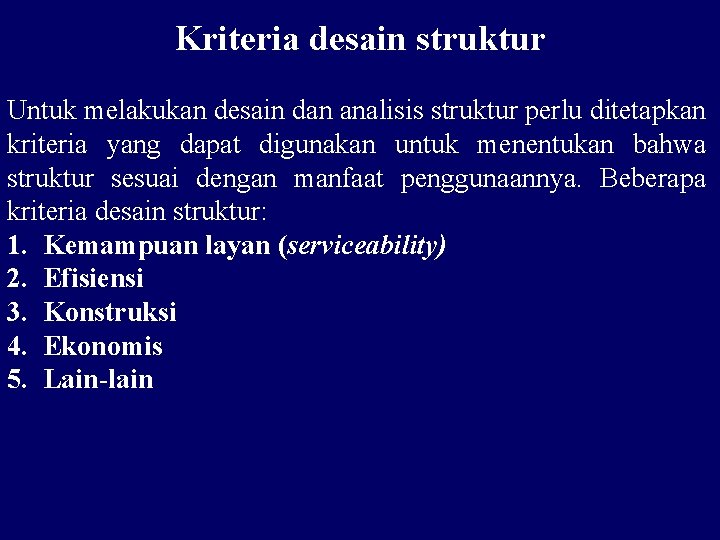 Kriteria desain struktur

Untuk melakukan desain dan analisis struktur perlu ditetapkan kriteria yang dapat digunakan untuk menentukan bahwa struktur sesuai dengan manfaat penggunaannya. Beberapa kriteria desain struktur:

1. Kemampuan layan (serviceability)
2. Efisiensi
3. Konstruksi
4. Ekonomis
5. Lain-lain